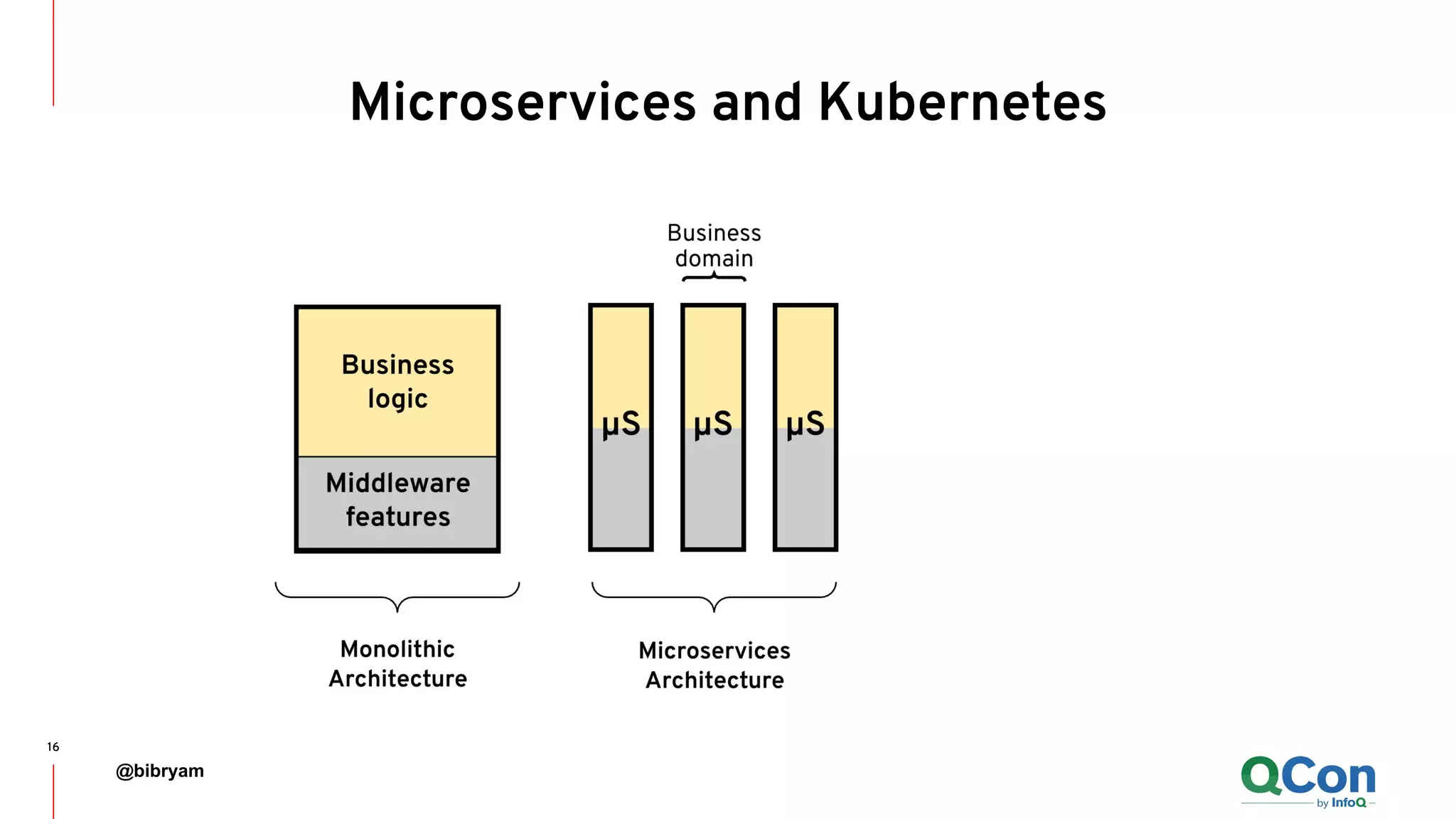 Microservices and Kubernetes

Business domain

Business logic

Middleware features

μS

μS

μS

Monolithic Architecture

Microservices Architecture

16

@bibryam

QCon by InfoQ